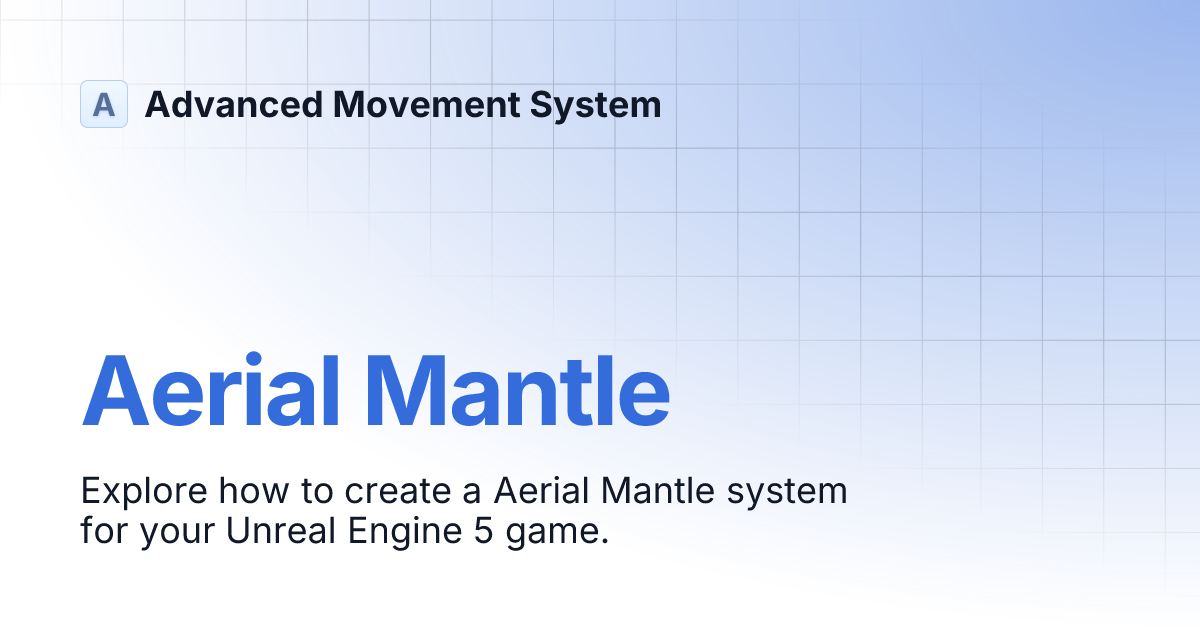 A Advanced Movement System

Aerial Mantle

Explore how to create a Aerial Mantle system for your Unreal Engine 5 game.